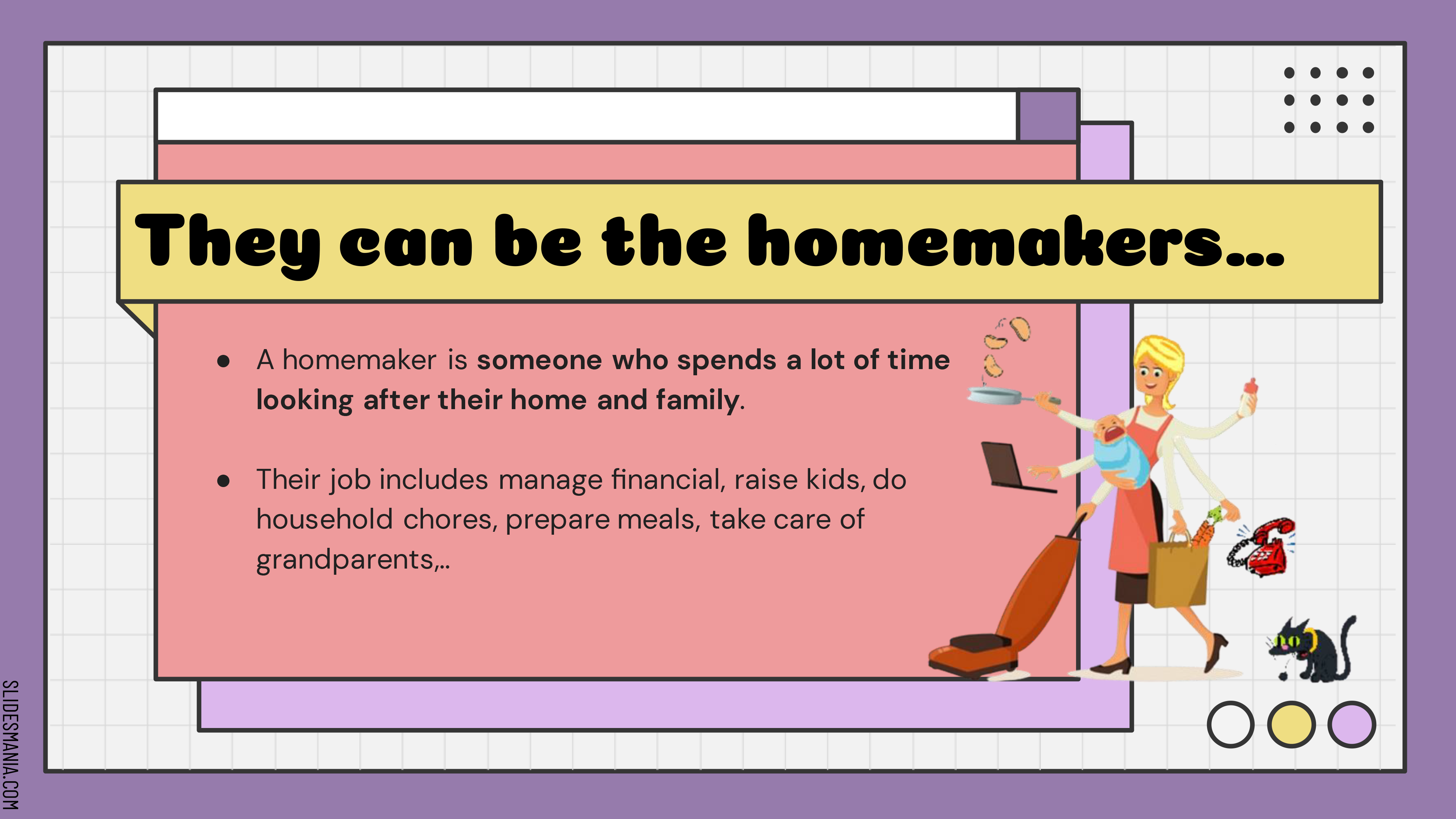 They can be the homemakers...

● A homemaker is someone who spends a lot of time looking after their home and family.

● Their job includes manage financial, raise kids, do household chores, prepare meals, take care of grandparents,..

SLIDESMANIA.COM